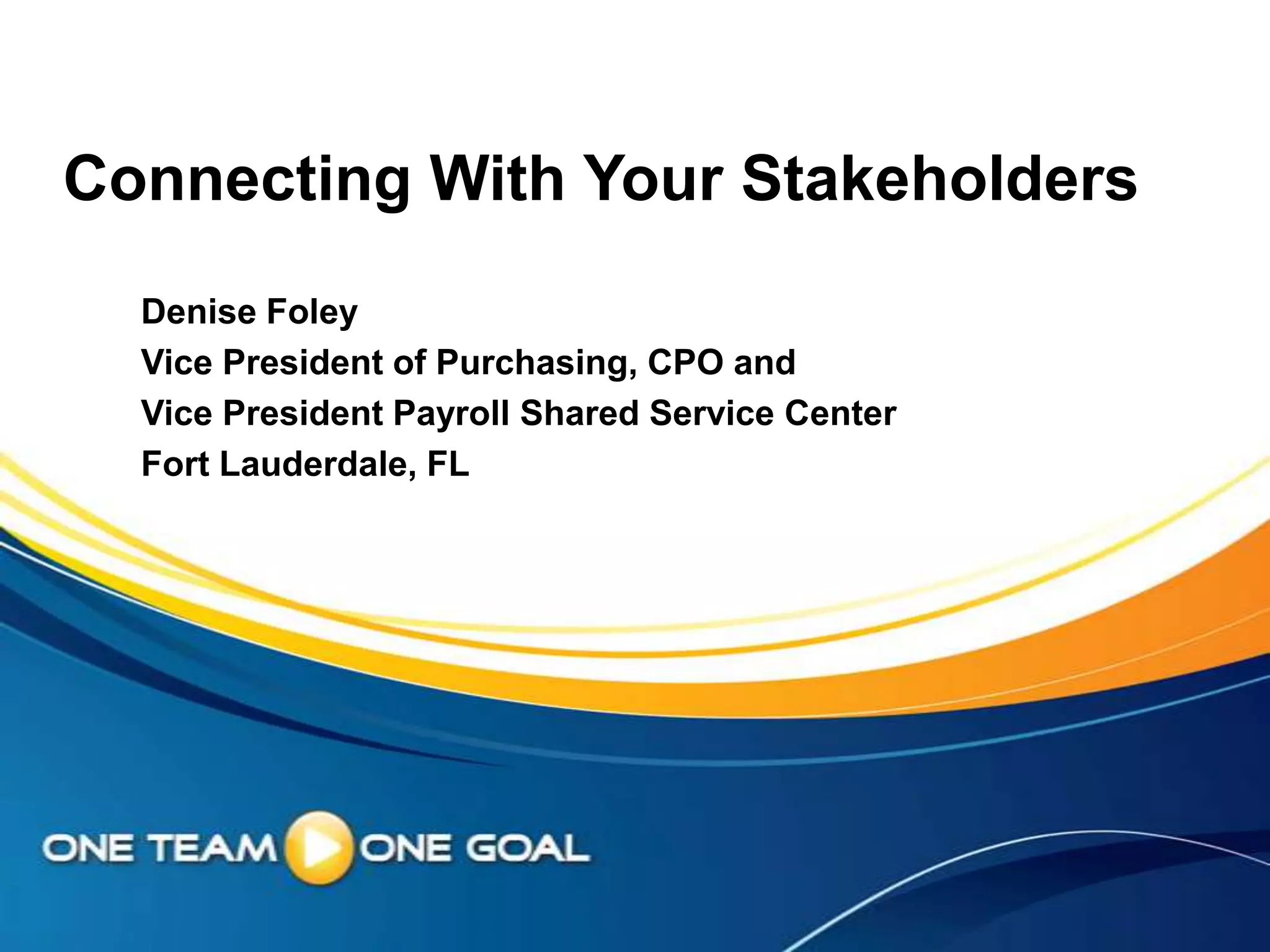 Connecting With Your Stakeholders

Denise Foley
Vice President of Purchasing, CPO and
Vice President Payroll Shared Service Center
Fort Lauderdale, FL

ONE TEAM ONE GOAL